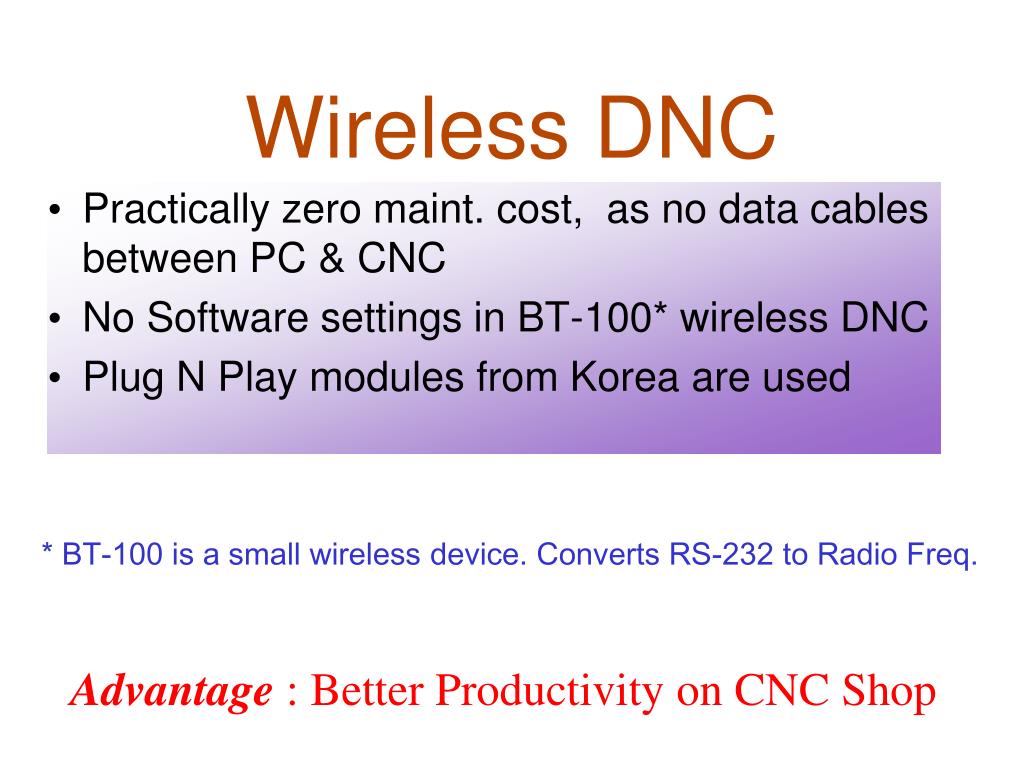 Wireless DNC

• Practically zero maint. cost, as no data cables between PC & CNC
• No Software settings in BT-100* wireless DNC
• Plug N Play modules from Korea are used

* BT-100 is a small wireless device. Converts RS-232 to Radio Freq.

Advantage : Better Productivity on CNC Shop